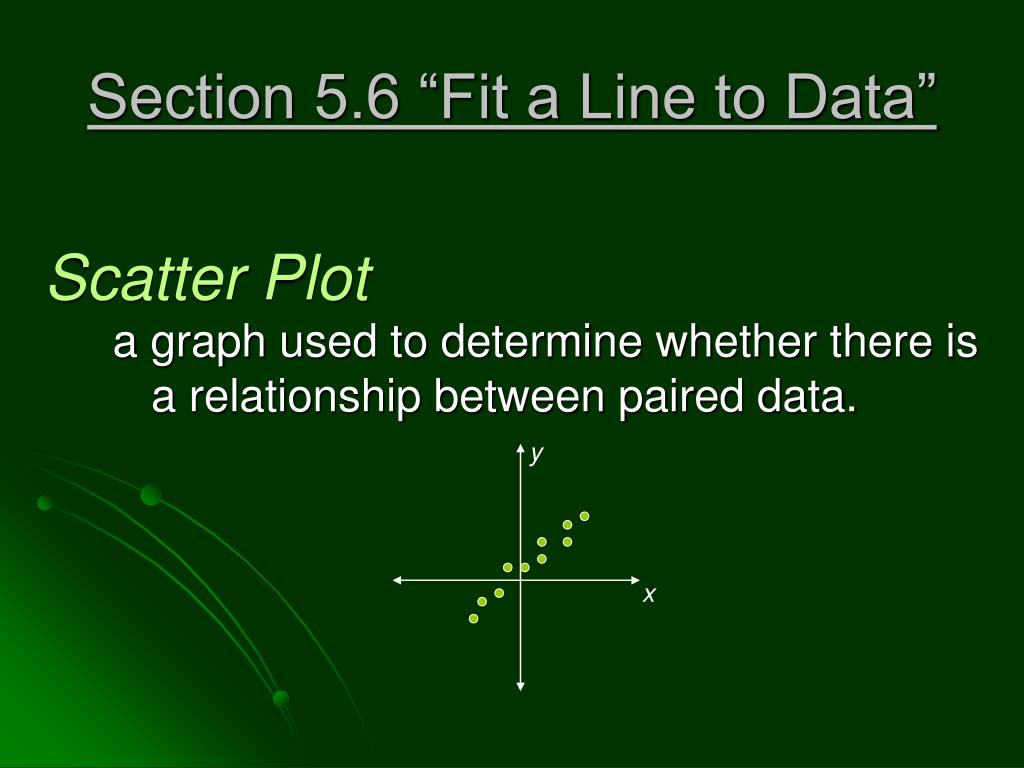 Section 5.6 “Fit a Line to Data”

Scatter Plot

a graph used to determine whether there is a relationship between paired data.

y

x